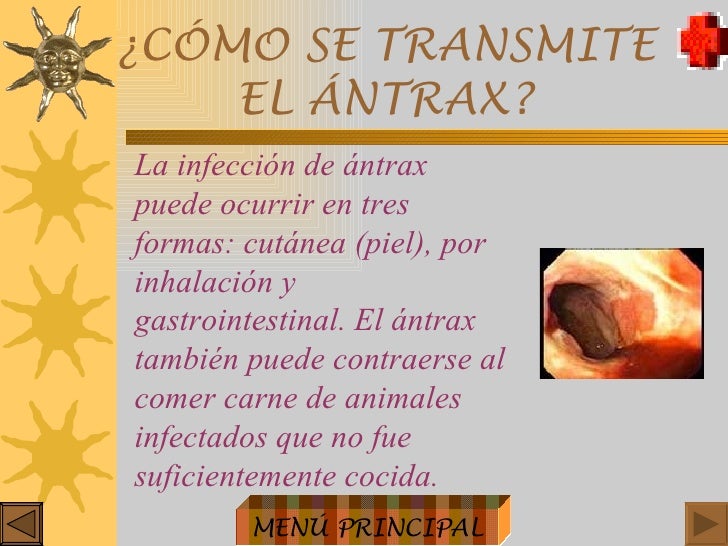 ¿CÓMO SE TRANSMITE EL ÁNTRAX?

La infección de ántrax puede ocurrir en tres formas: cutánea (piel), por inhalación y gastrointestinal. El ántrax también puede contraerse al comer carne de animales infectados que no fue suficientemente cocida.

MENÚ PRINCIPAL